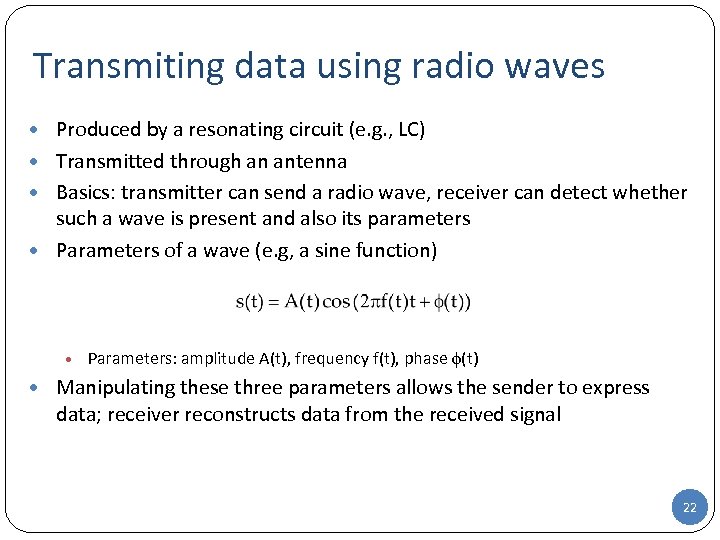 Transmiting data using radio waves

- Produced by a resonating circuit (e.g., LC)
- Transmitted through an antenna
- Basics: transmitter can send a radio wave, receiver can detect whether such a wave is present and also its parameters
- Parameters of a wave (e.g, a sine function)

$s(t) = A(t)\cos(2\pi f(t)t + \phi(t))$

- Parameters: amplitude A(t), frequency f(t), phase $\phi$(t)
- Manipulating these three parameters allows the sender to express data; receiver reconstructs data from the received signal

22